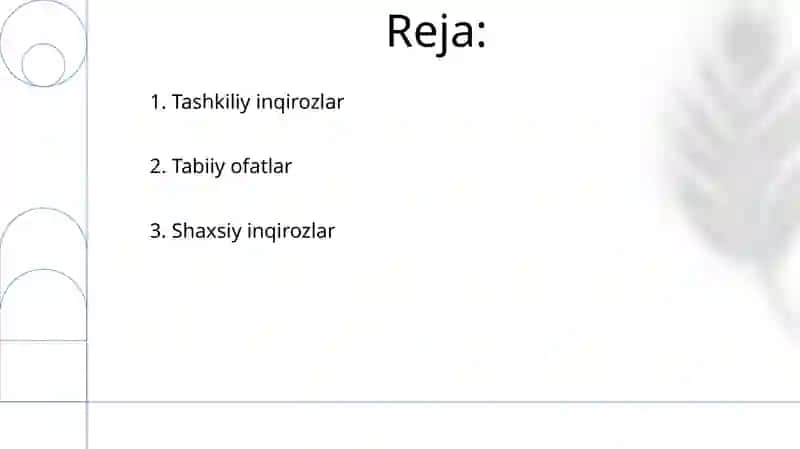 Reja:

1. Tashkiliy inqirozlar

2. Tabiiy ofatlar

3. Shaxsiy inqirozlar